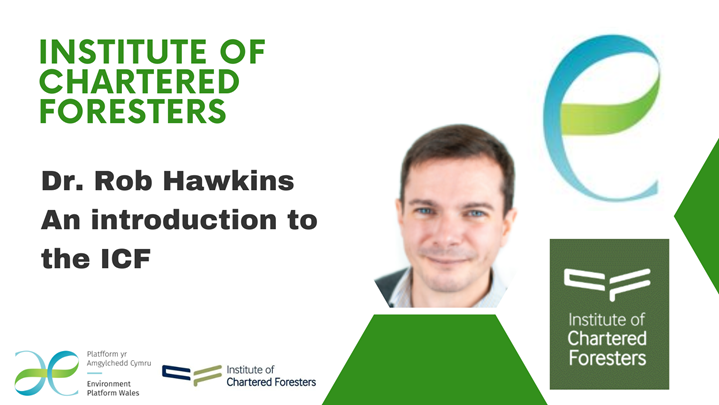 INSTITUTE OF CHARTERED FORESTERS

Dr. Rob Hawkins
An introduction to the ICF

Institute of Chartered Foresters

Platfform yr Amgylchedd Cymru
Environment Platform Wales

Institute of Chartered Foresters